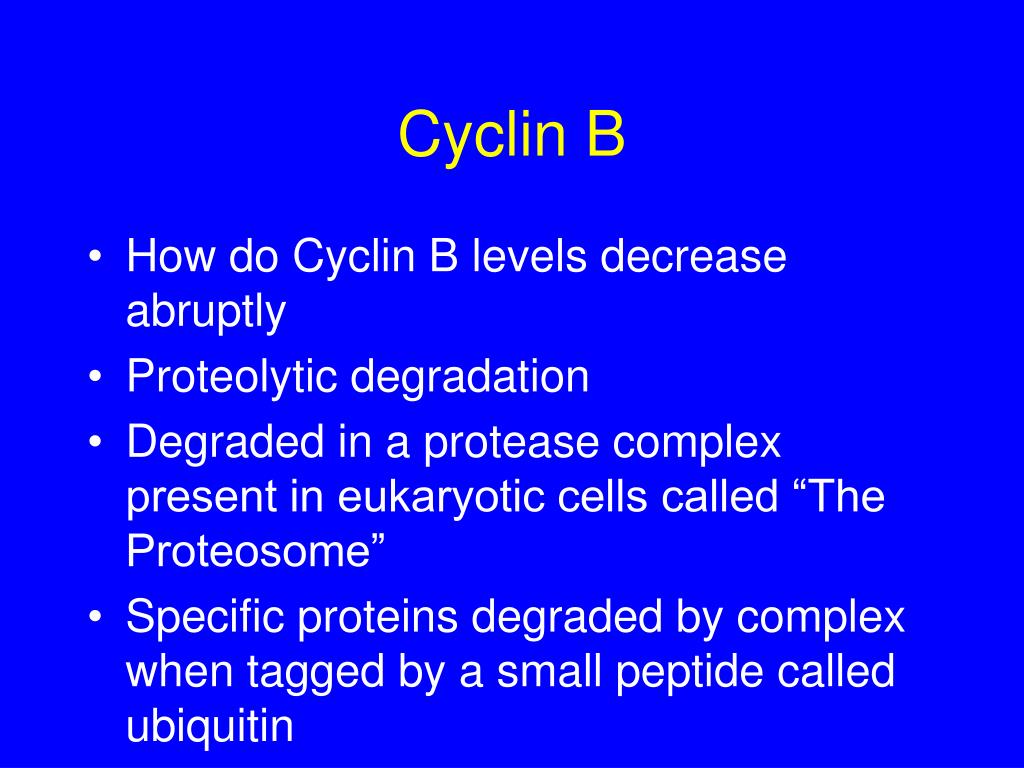 Cyclin B

• How do Cyclin B levels decrease abruptly
• Proteolytic degradation
• Degraded in a protease complex present in eukaryotic cells called “The Proteosome”
• Specific proteins degraded by complex when tagged by a small peptide called ubiquitin